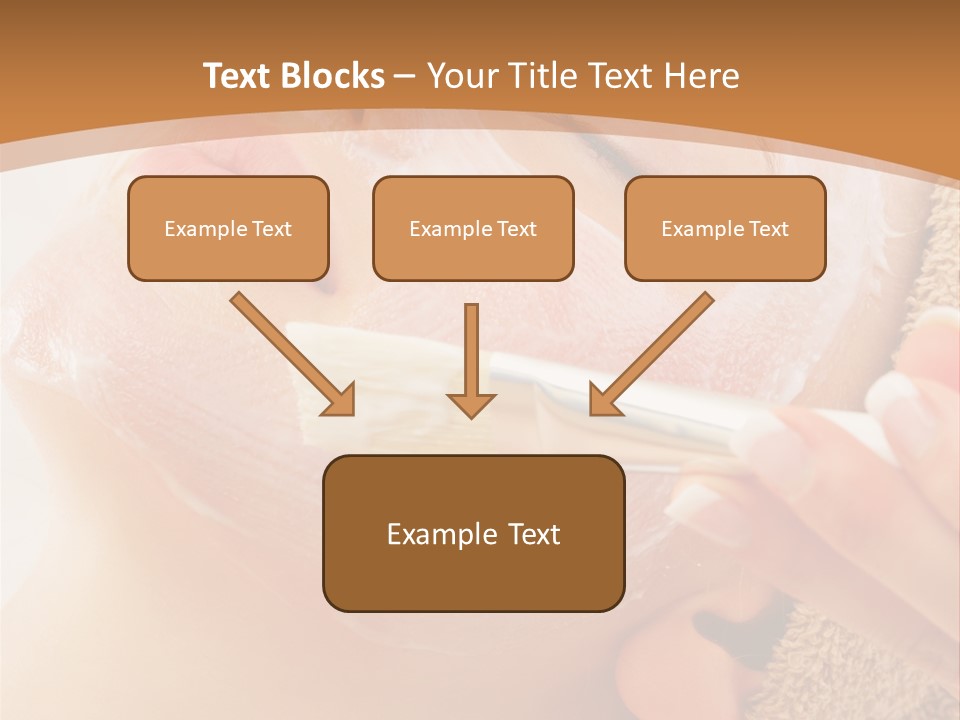 Text Blocks – Your Title Text Here

Example Text

Example Text

Example Text

Example Text